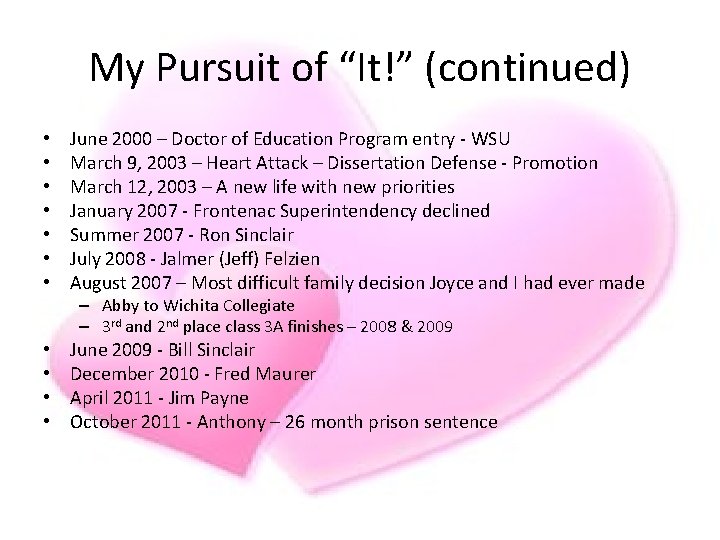 My Pursuit of "It!" (continued)

• June 2000 – Doctor of Education Program entry - WSU
• March 9, 2003 – Heart Attack – Dissertation Defense - Promotion
• March 12, 2003 – A new life with new priorities
• January 2007 - Frontenac Superintendency declined
• Summer 2007 - Ron Sinclair
• July 2008 - Jalmer (Jeff) Felzien
• August 2007 – Most difficult family decision Joyce and I had ever made
– Abby to Wichita Collegiate
– 3rd and 2nd place class 3A finishes – 2008 & 2009
• June 2009 - Bill Sinclair
• December 2010 - Fred Maurer
• April 2011 - Jim Payne
• October 2011 - Anthony – 26 month prison sentence